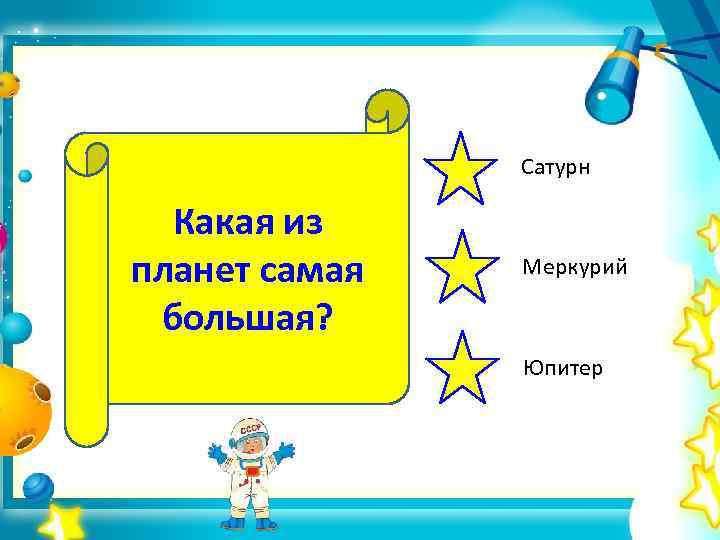 Какая из планет самая большая?

Сатурн

Меркурий

Юпитер

СССР